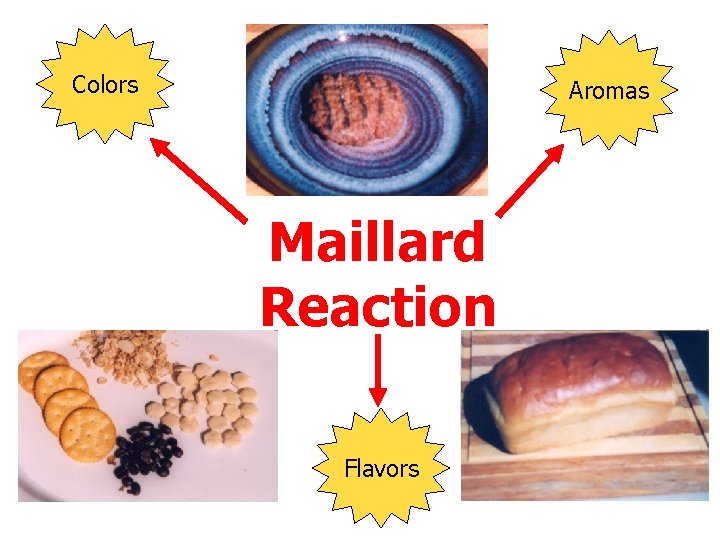 Colors

Aromas

Maillard Reaction

Flavors